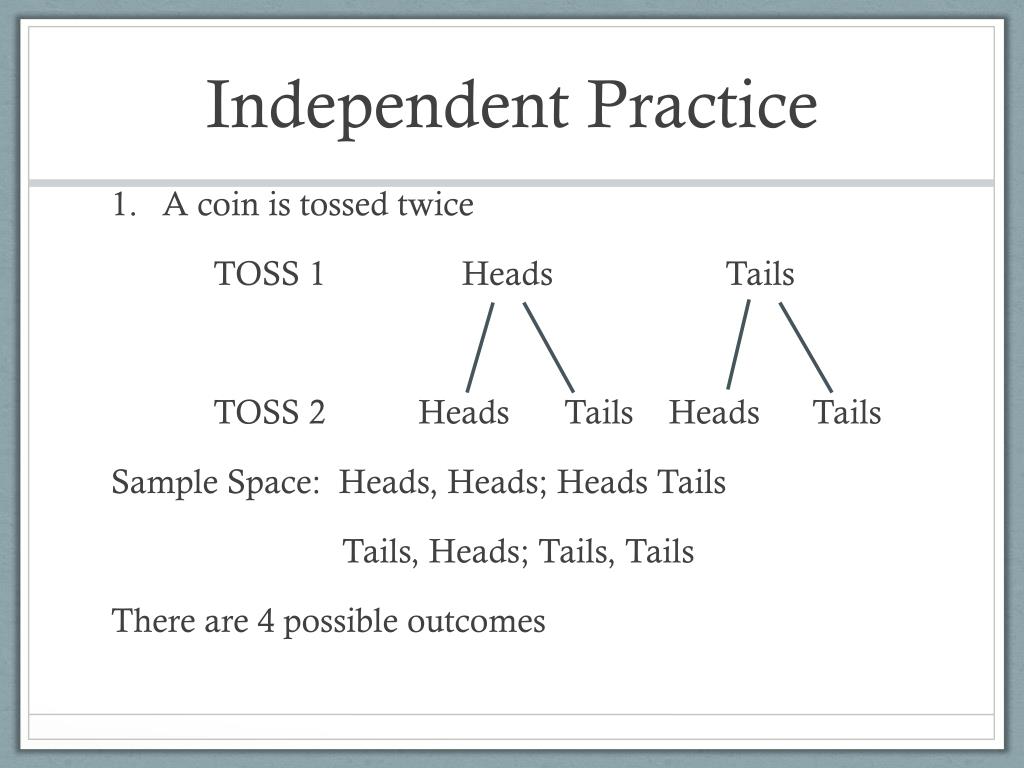 Independent Practice

1. A coin is tossed twice

TOSS 1 Heads Tails

TOSS 2 Heads Tails Heads Tails

Sample Space: Heads, Heads; Heads Tails

Tails, Heads; Tails, Tails

There are 4 possible outcomes